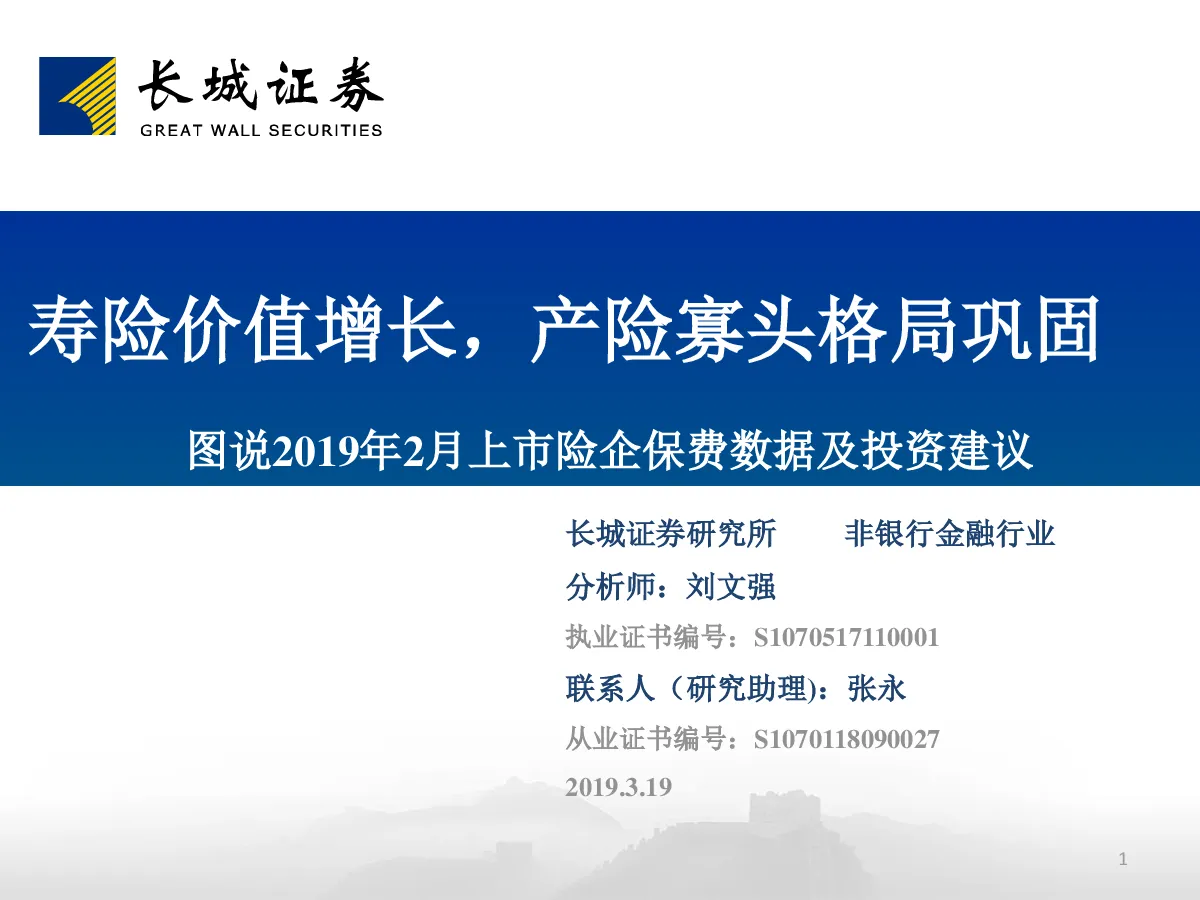 长城证券
GREAT WALL SECURITIES

寿险价值增长，产险寡头格局巩固

图说2019年2月上市险企保费数据及投资建议

长城证券研究所　　非银行金融行业

分析师：刘文强

执业证书编号：S1070517110001

联系人（研究助理)：张永

从业证书编号：S1070118090027

2019.3.19

1